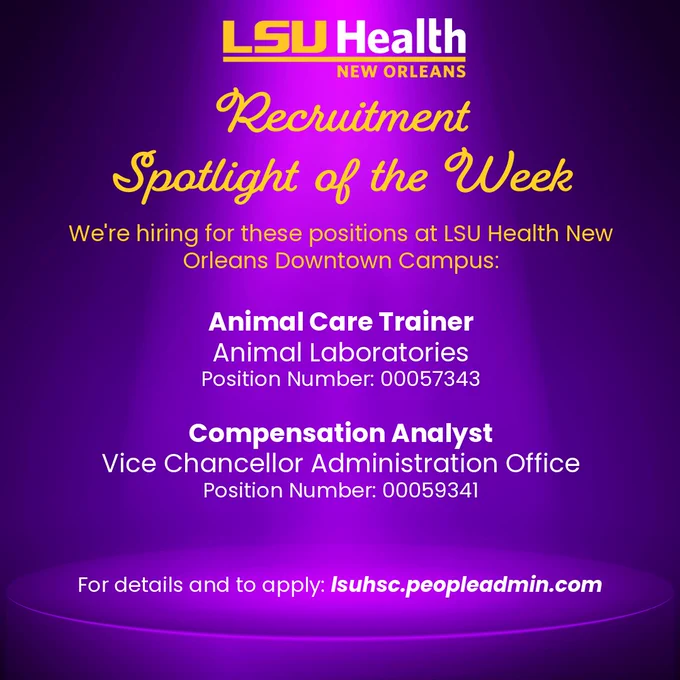 LSU Health
NEW ORLEANS

Recruitment Spotlight of the Week

We're hiring for these positions at LSU Health New Orleans Downtown Campus:

Animal Care Trainer
Animal Laboratories
Position Number: 00057343

Compensation Analyst
Vice Chancellor Administration Office
Position Number: 00059341

For details and to apply: lsuhsc.peopleadmin.com